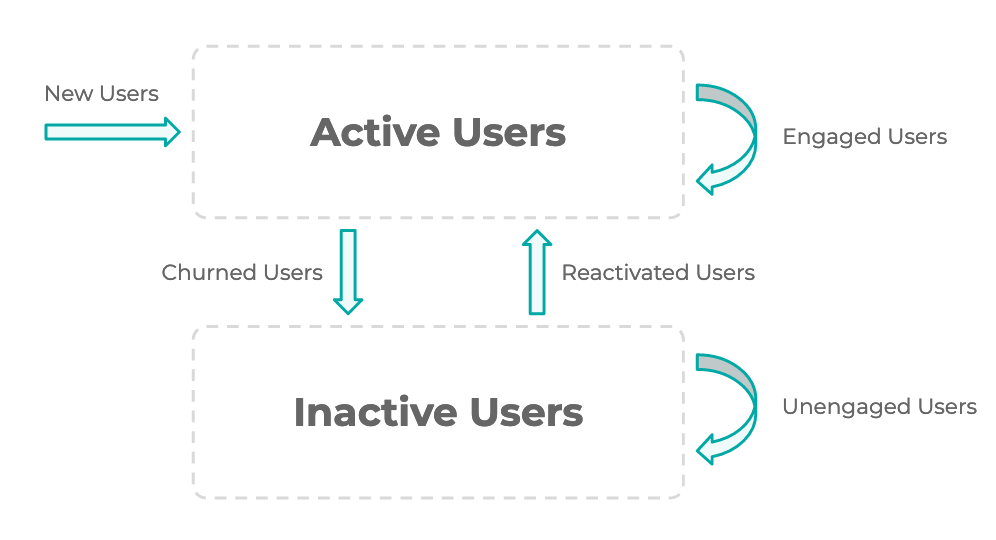 New Users

Active Users

Engaged Users

Churned Users

Reactivated Users

Inactive Users

Unengaged Users